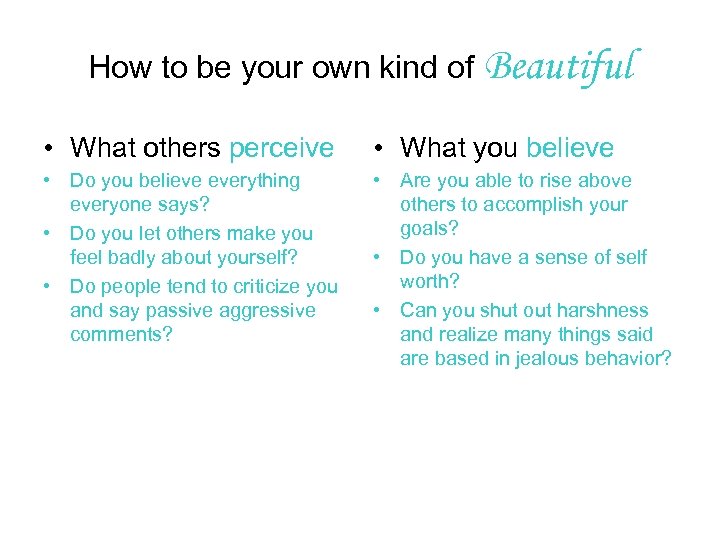 How to be your own kind of Beautiful

• What others perceive
• Do you believe everything everyone says?
• Do you let others make you feel badly about yourself?
• Do people tend to criticize you and say passive aggressive comments?

• What you believe
• Are you able to rise above others to accomplish your goals?
• Do you have a sense of self worth?
• Can you shut out harshness and realize many things said are based in jealous behavior?